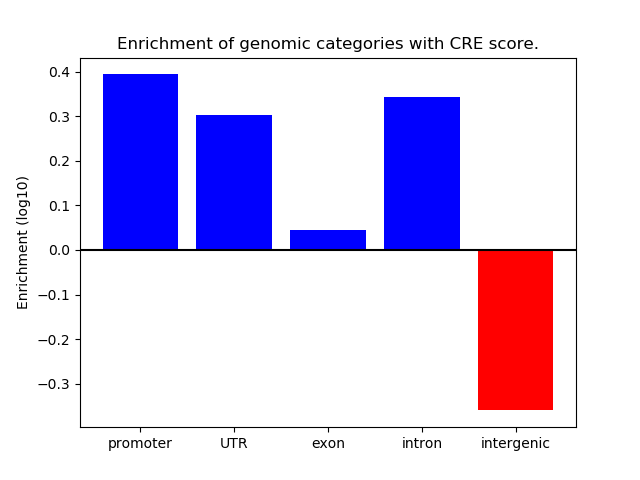 Enrichment of genomic categories with CRE score.

Enrichment (log10)

0.4
0.3
0.2
0.1
0.0
−0.1
−0.2
−0.3

promoter
UTR
exon
intron
intergenic